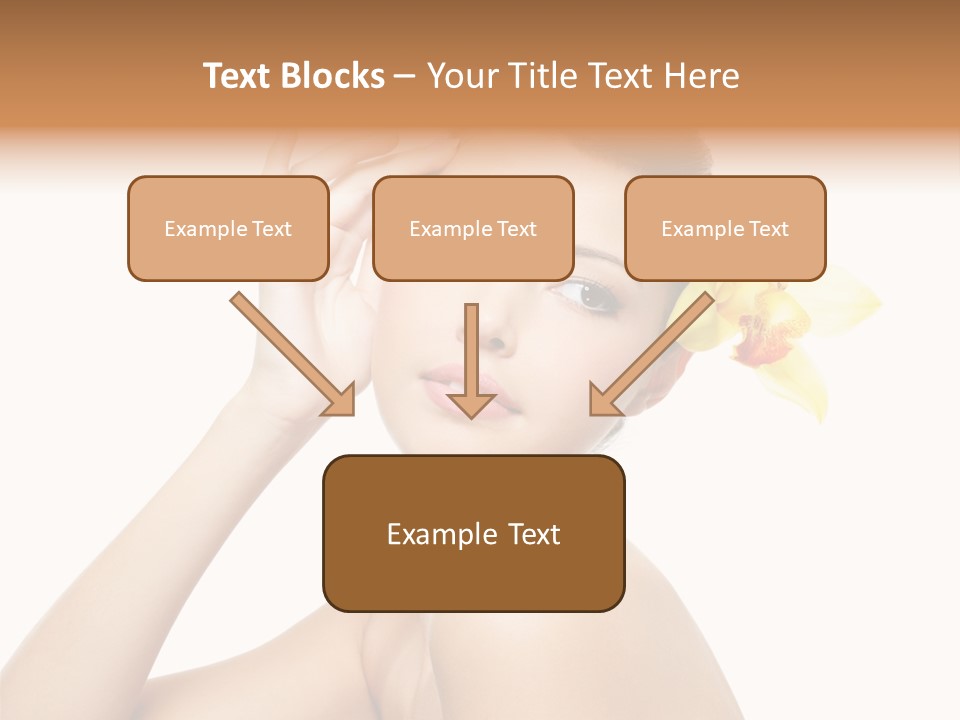 Text Blocks – Your Title Text Here

Example Text

Example Text

Example Text

Example Text